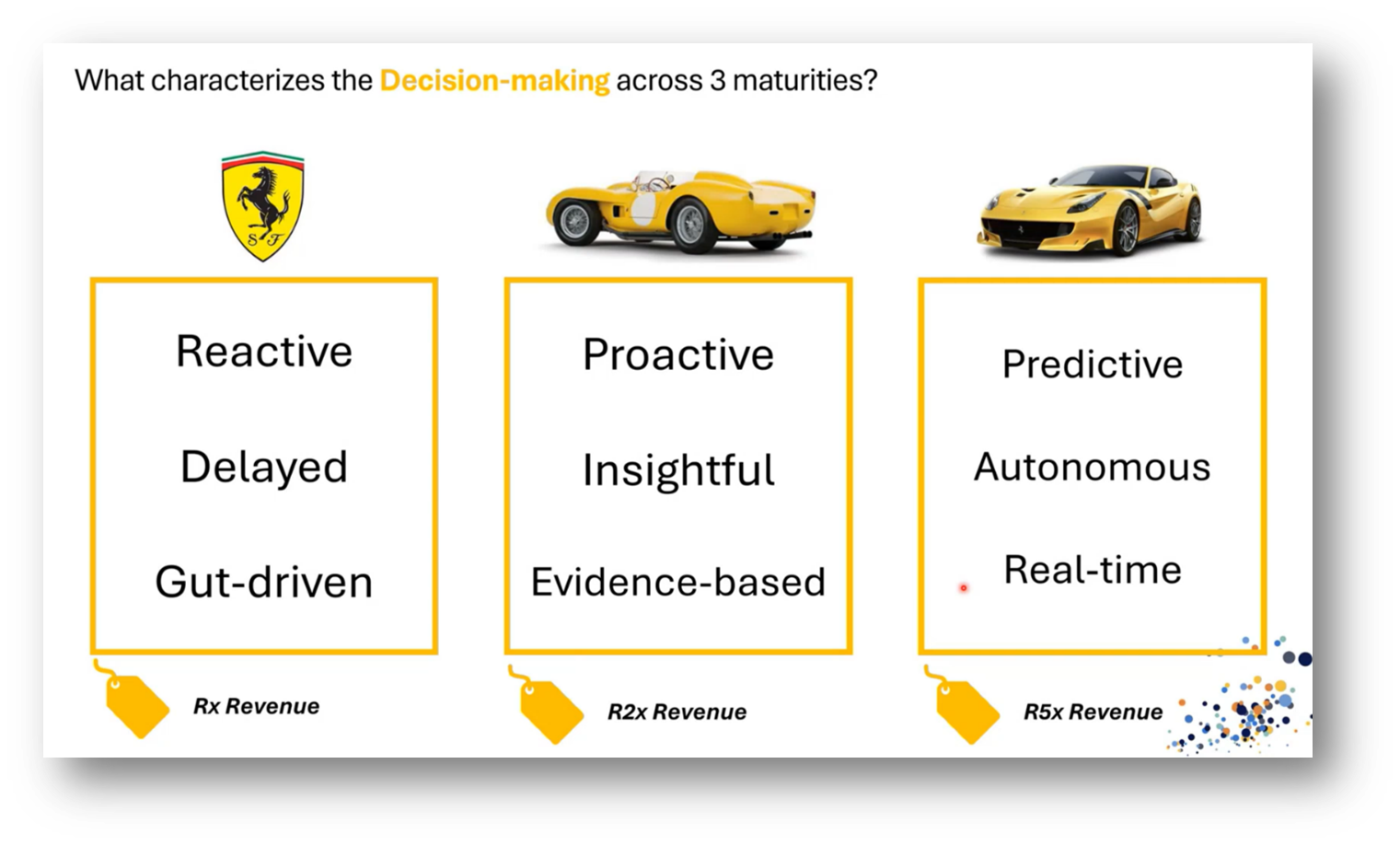 What characterizes the Decision-making across 3 maturities?

S F

Reactive

Delayed

Gut-driven

Rx Revenue

Proactive

Insightful

Evidence-based

R2x Revenue

Predictive

Autonomous

Real-time

R5x Revenue